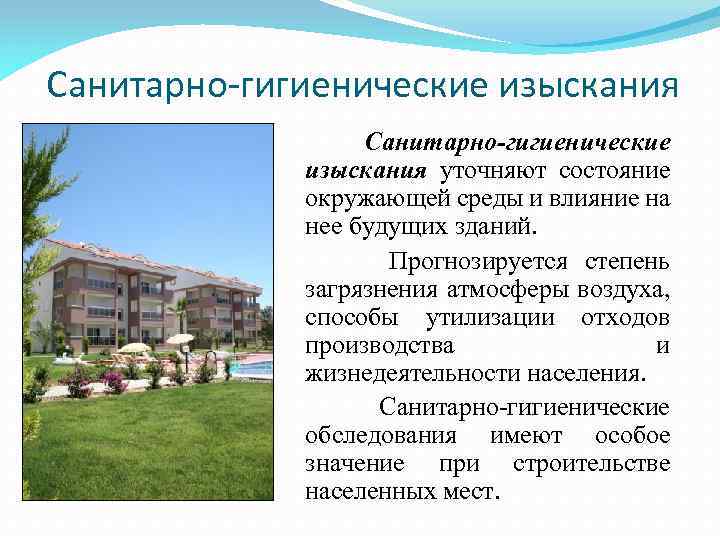 Санитарно-гигиенические изыскания

Санитарно-гигиенические изыскания уточняют состояние окружающей среды и влияние на нее будущих зданий.

Прогнозируется степень загрязнения атмосферы воздуха, способы утилизации отходов производства и жизнедеятельности населения.

Санитарно-гигиенические обследования имеют особое значение при строительстве населенных мест.